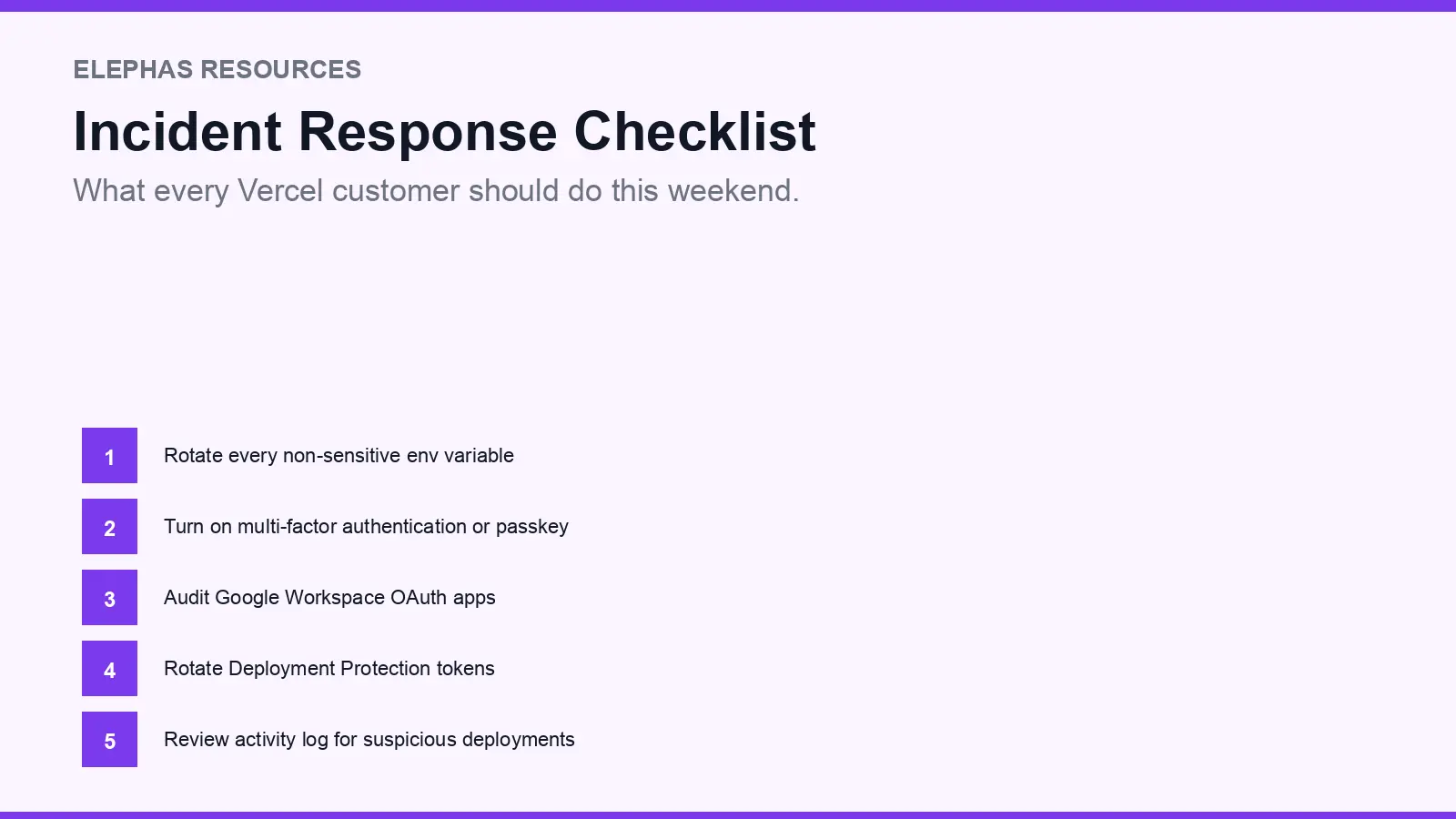 ELEPHAS RESOURCES

Incident Response Checklist

What every Vercel customer should do this weekend.

1 Rotate every non-sensitive env variable

2 Turn on multi-factor authentication or passkey

3 Audit Google Workspace OAuth apps

4 Rotate Deployment Protection tokens

5 Review activity log for suspicious deployments